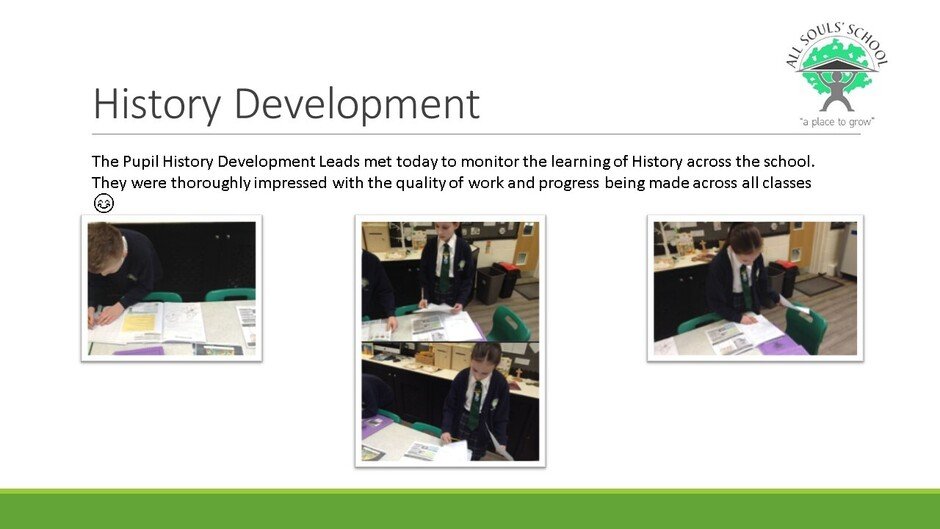 ALL SOULS' SCHOOL
"a place to grow"

History Development

The Pupil History Development Leads met today to monitor the learning of History across the school. They were thoroughly impressed with the quality of work and progress being made across all classes 😊